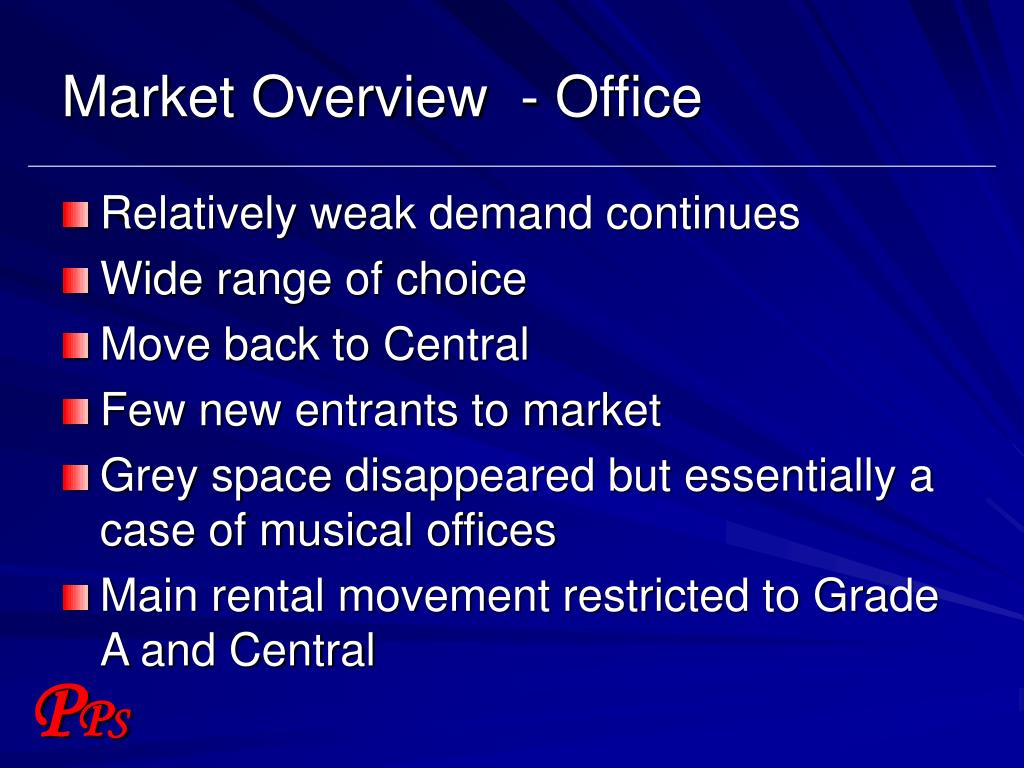 Market Overview - Office

Relatively weak demand continues
Wide range of choice
Move back to Central
Few new entrants to market
Grey space disappeared but essentially a case of musical offices
Main rental movement restricted to Grade A and Central

PPS